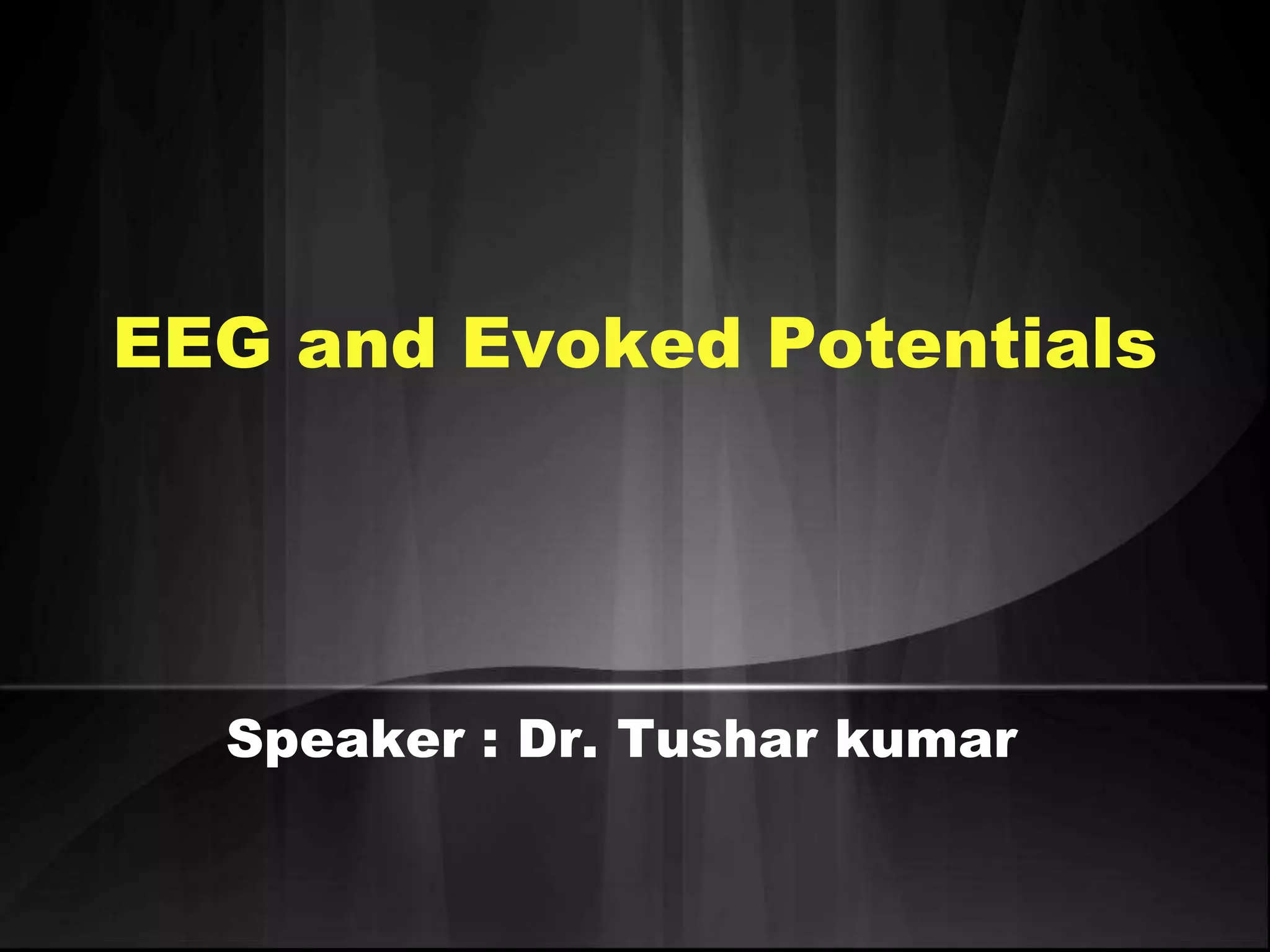 EEG and Evoked Potentials

Speaker : Dr. Tushar kumar